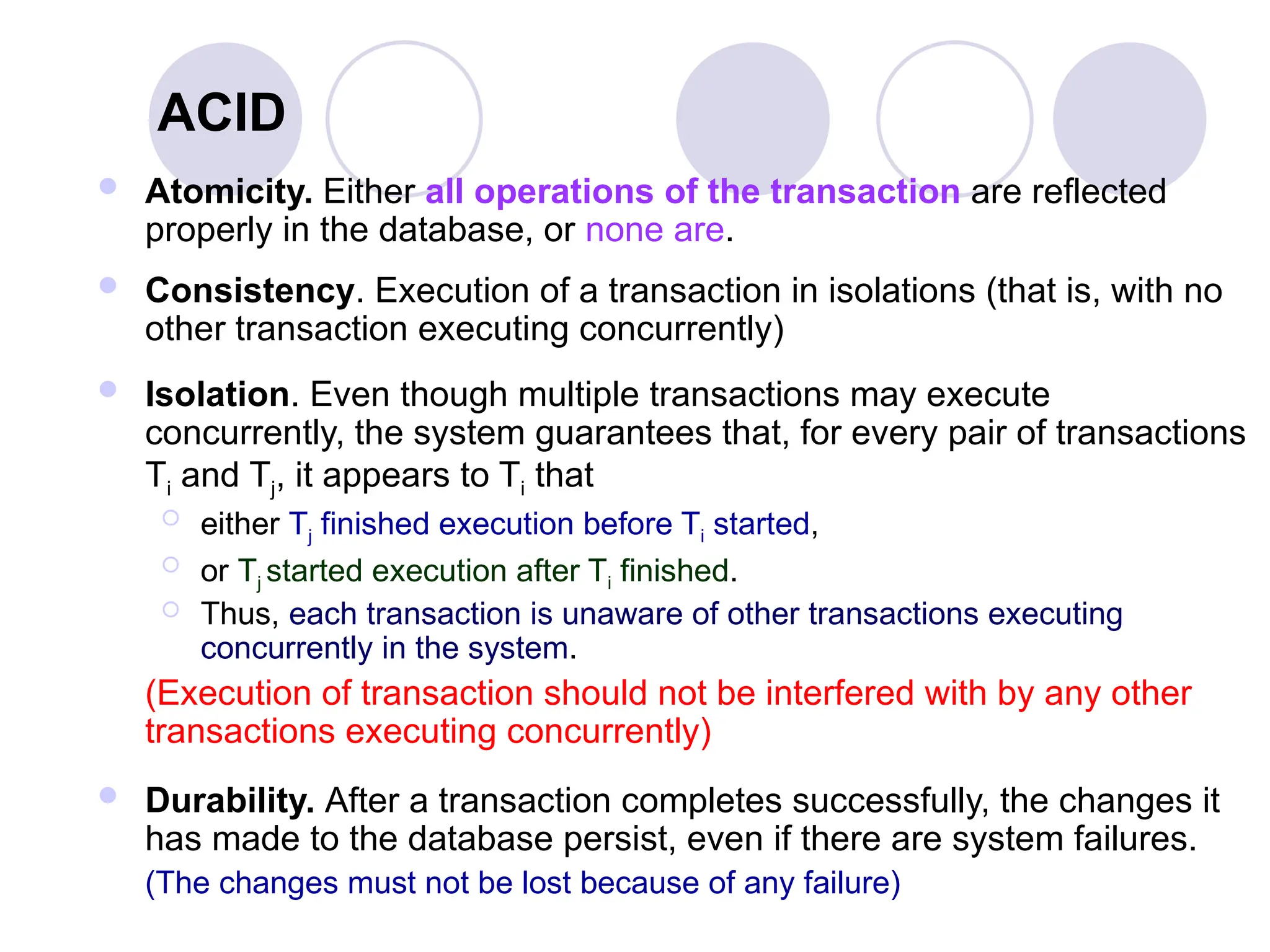 ACID

Atomicity. Either all operations of the transaction are reflected properly in the database, or none are.

Consistency. Execution of a transaction in isolations (that is, with no other transaction executing concurrently)

Isolation. Even though multiple transactions may execute concurrently, the system guarantees that, for every pair of transactions $T_i$ and $T_j$, it appears to $T_i$ that

either $T_j$ finished execution before $T_i$ started,

or $T_j$ started execution after $T_i$ finished.

Thus, each transaction is unaware of other transactions executing concurrently in the system.

(Execution of transaction should not be interfered with by any other transactions executing concurrently)

Durability. After a transaction completes successfully, the changes it has made to the database persist, even if there are system failures.

(The changes must not be lost because of any failure)